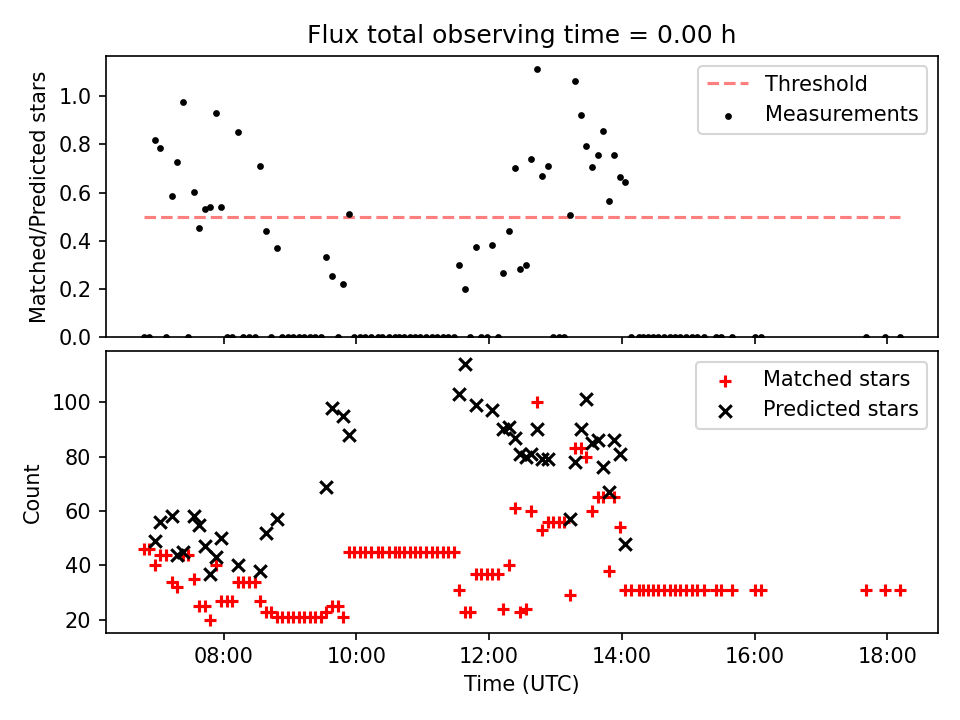 Flux total observing time = 0.00 h

Matched/Predicted stars

1.0
0.8
0.6
0.4
0.2
0.0

Threshold
Measurements

Count

100
80
60
40
20

Matched stars
Predicted stars

08:00
10:00
12:00
14:00
16:00
18:00

Time (UTC)